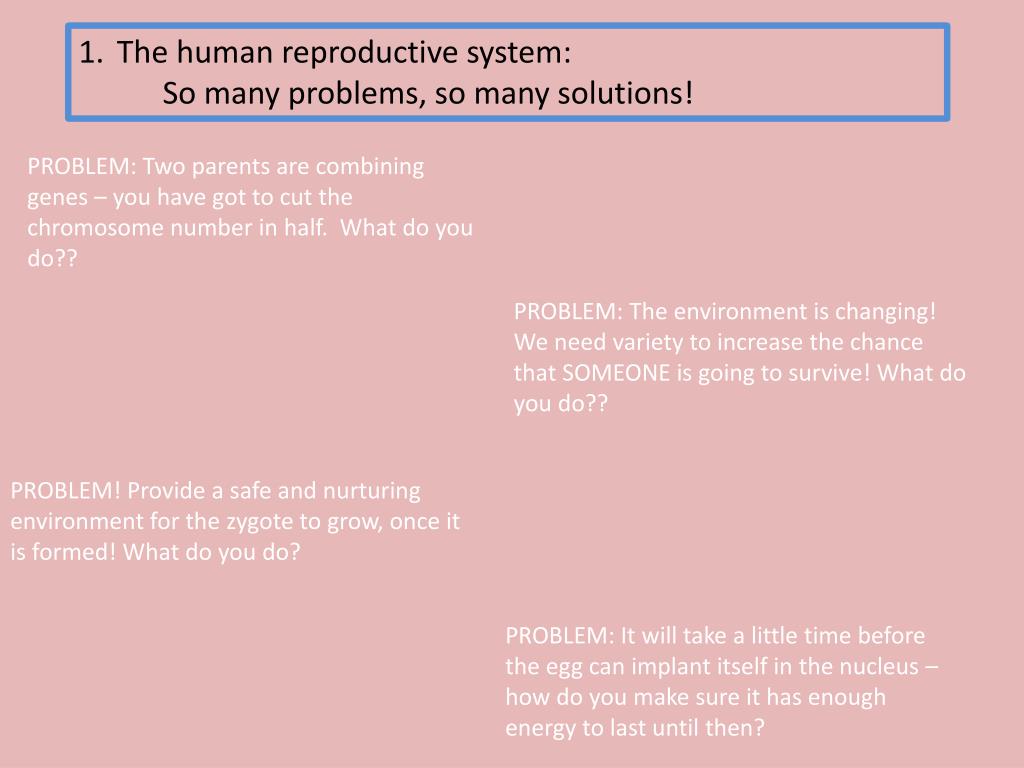 1. The human reproductive system:
So many problems, so many solutions!

PROBLEM: Two parents are combining genes – you have got to cut the chromosome number in half.  What do you do??

PROBLEM: The environment is changing! We need variety to increase the chance that SOMEONE is going to survive! What do you do??

PROBLEM! Provide a safe and nurturing environment for the zygote to grow, once it is formed! What do you do?

PROBLEM: It will take a little time before the egg can implant itself in the nucleus – how do you make sure it has enough energy to last until then?